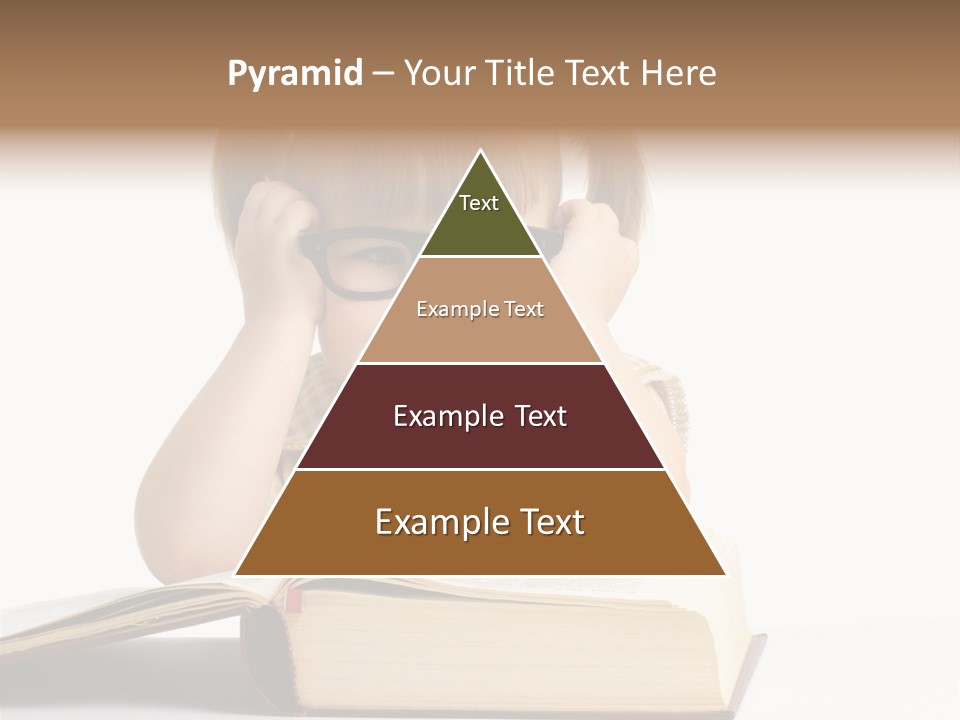 Pyramid – Your Title Text Here

Text

Example Text

Example Text

Example Text